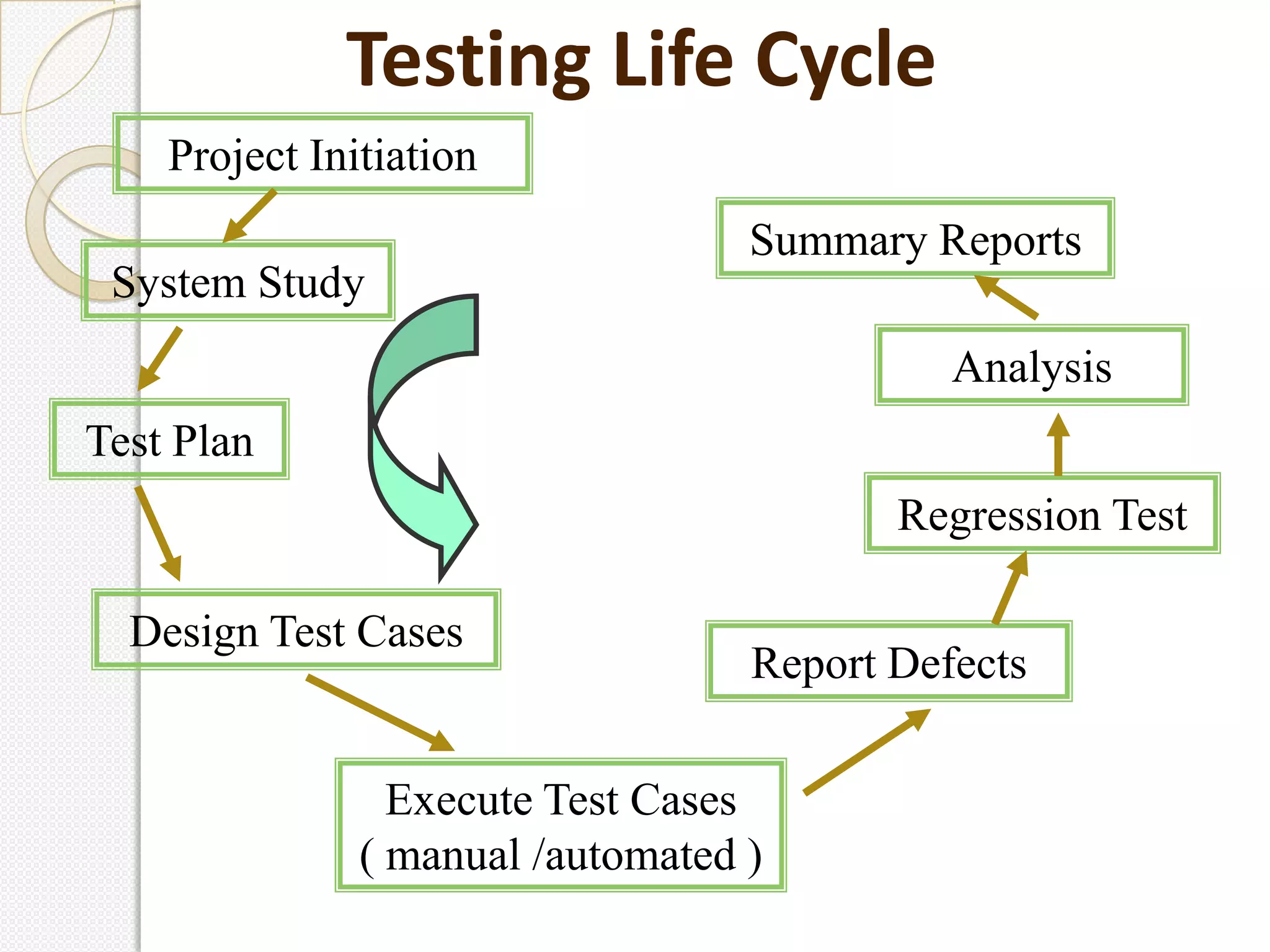 Testing Life Cycle

Project Initiation

System Study

Test Plan

Design Test Cases

Execute Test Cases ( manual /automated )

Report Defects

Regression Test

Analysis

Summary Reports